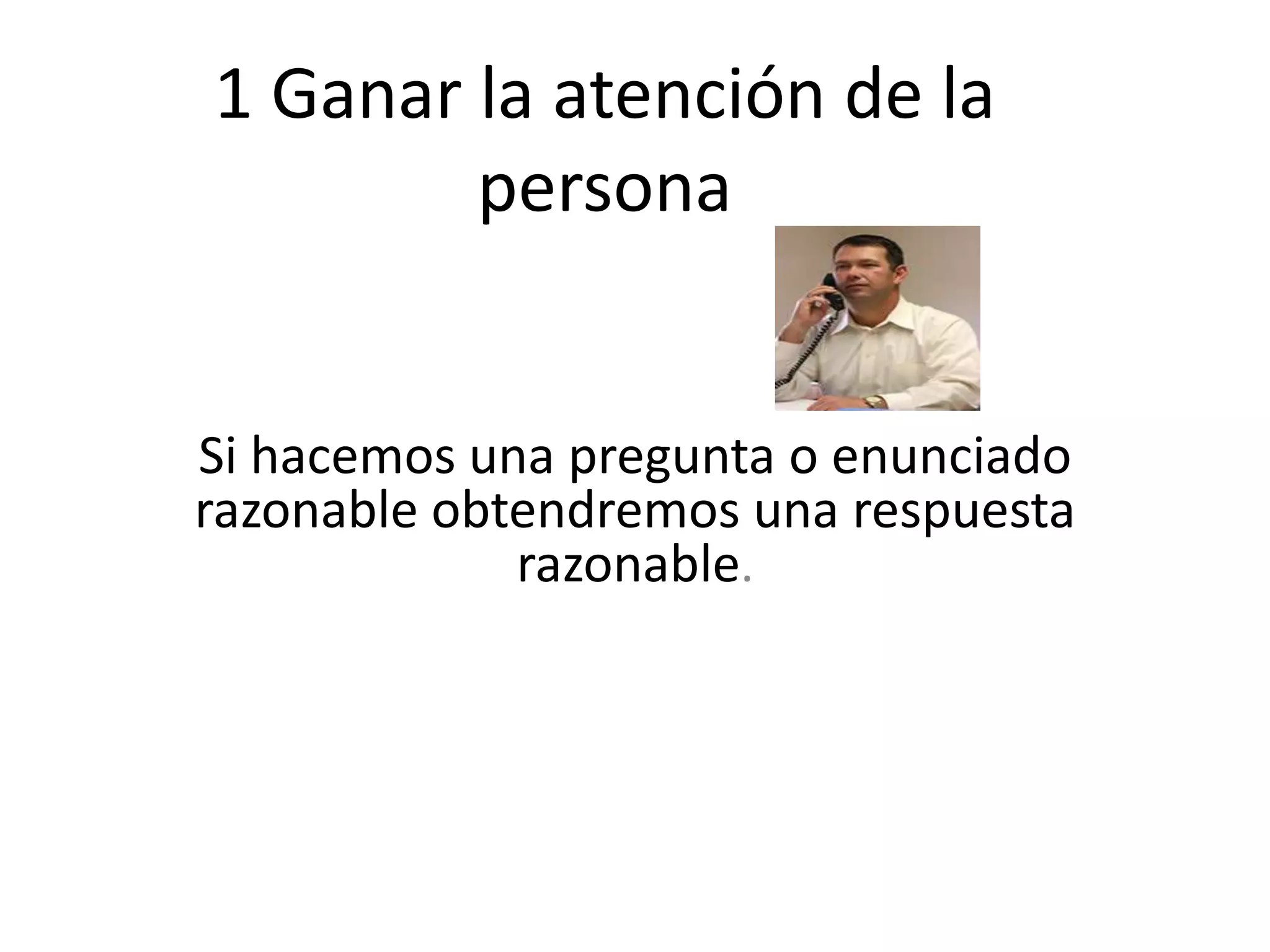 1 Ganar la atención de la persona

Si hacemos una pregunta o enunciado razonable obtendremos una respuesta razonable.